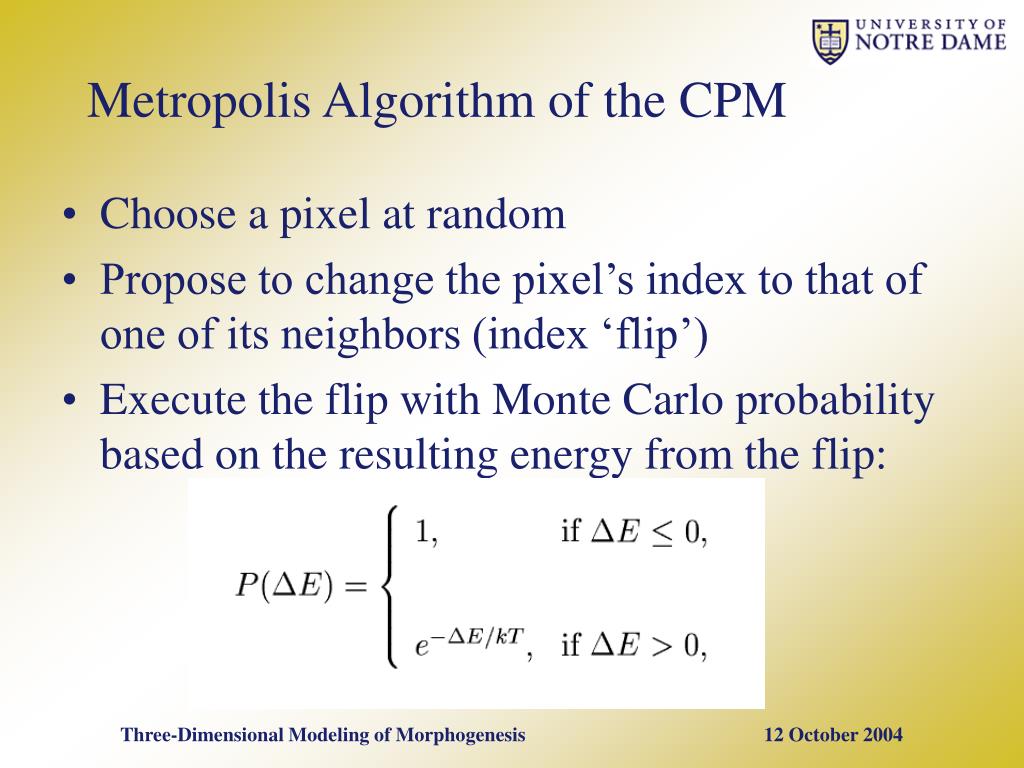 UNIVERSITY OF NOTRE DAME

Metropolis Algorithm of the CPM

• Choose a pixel at random
• Propose to change the pixel’s index to that of one of its neighbors (index ‘flip’)
• Execute the flip with Monte Carlo probability based on the resulting energy from the flip:

$P(\Delta E) = \begin{cases} 1, & \text{if } \Delta E \leq 0, \\ e^{-\Delta E/kT}, & \text{if } \Delta E > 0, \end{cases}$

Three-Dimensional Modeling of Morphogenesis

12 October 2004